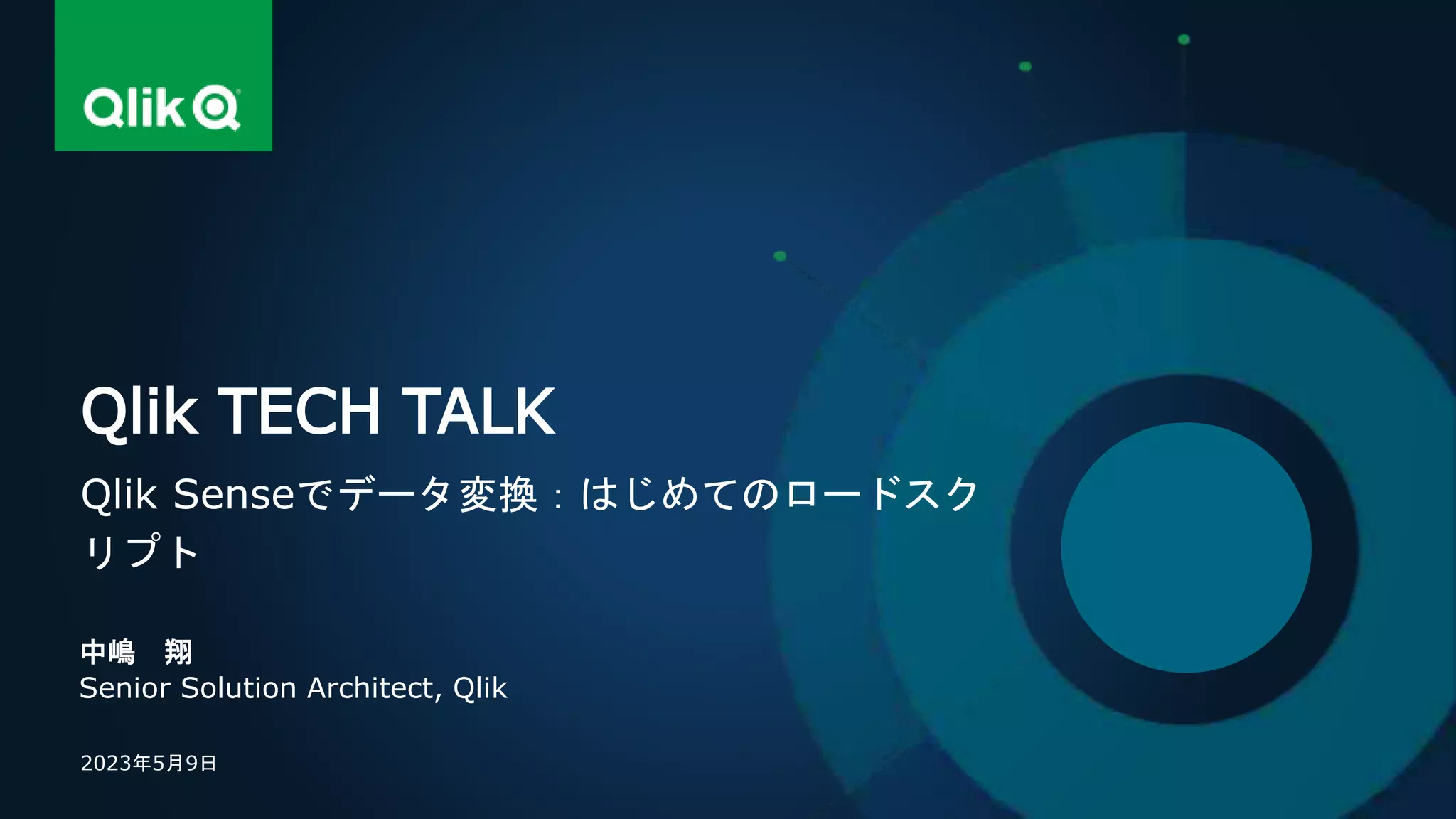 Qlik

Qlik TECH TALK

Qlik Senseでデータ変換：はじめてのロードスクリプト

中嶋　翔
Senior Solution Architect, Qlik

2023年5月9日